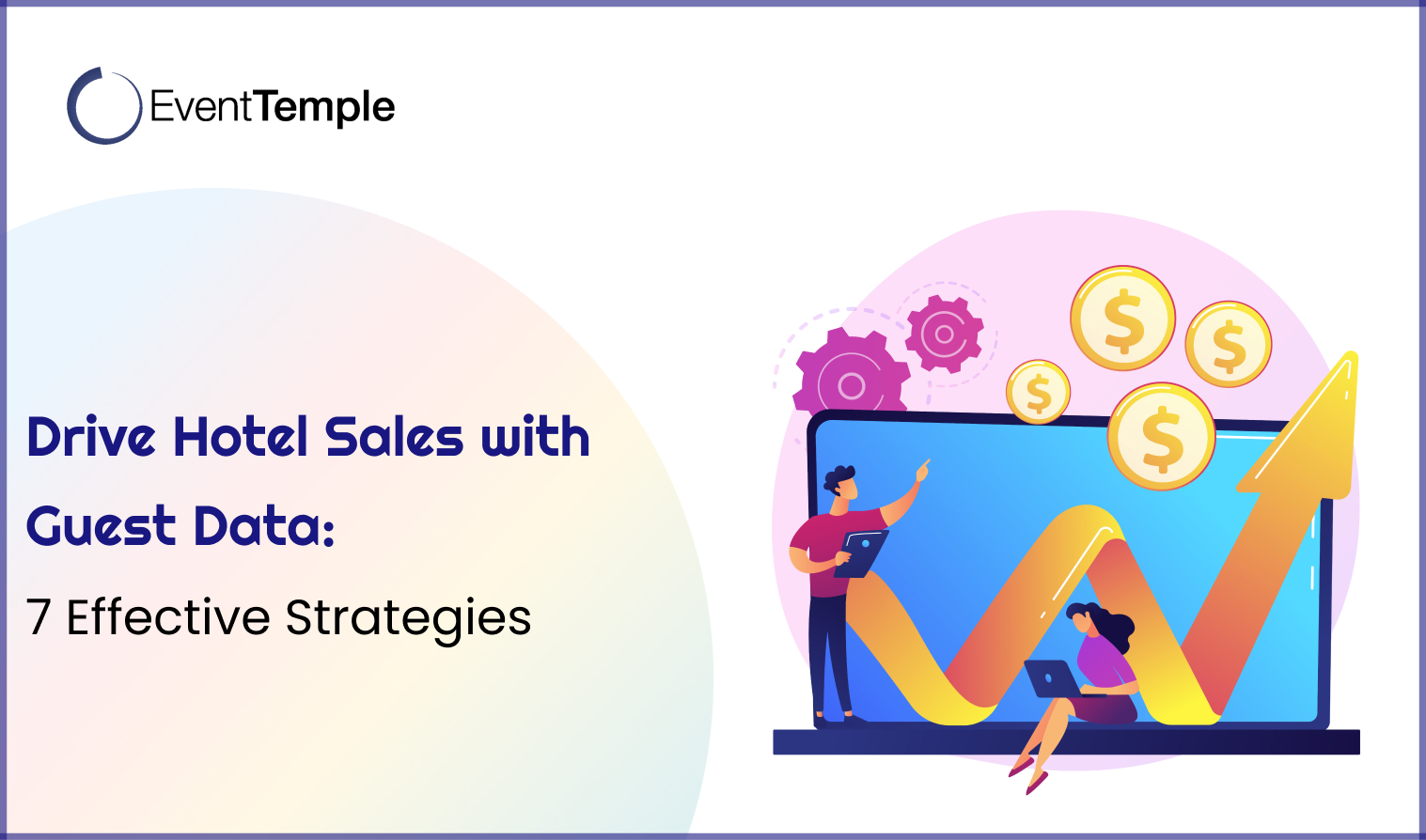 EventTemple

Drive Hotel Sales with Guest Data:

7 Effective Strategies

$

$

$

$